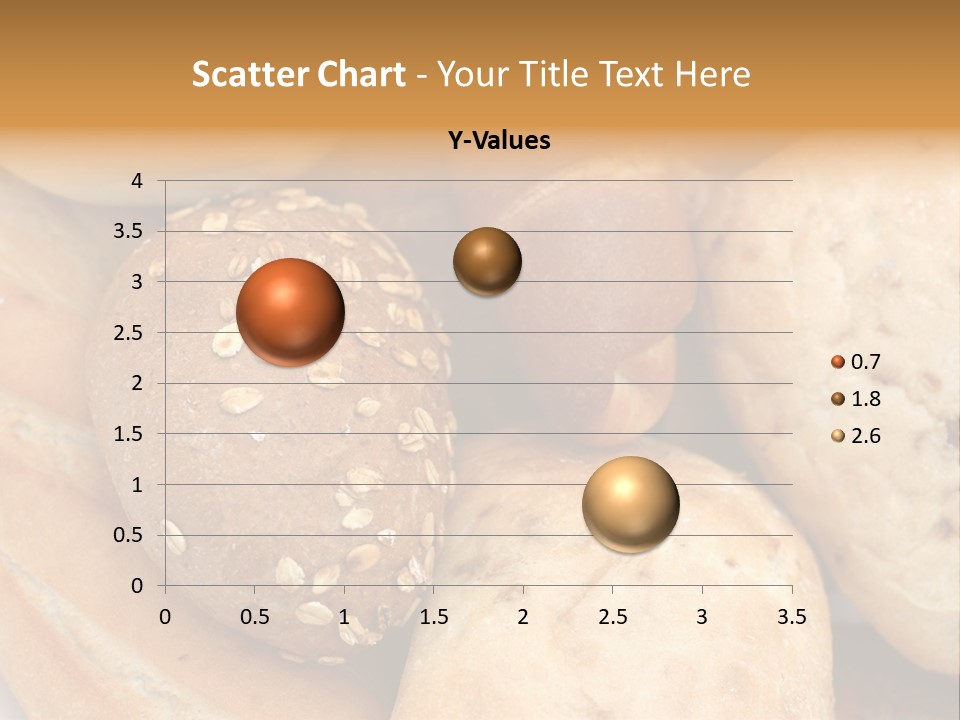 Scatter Chart - Your Title Text Here

Y-Values

4
3.5
3
2.5
2
1.5
1
0.5
0

0 0.5 1 1.5 2 2.5 3 3.5

0.7
1.8
2.6